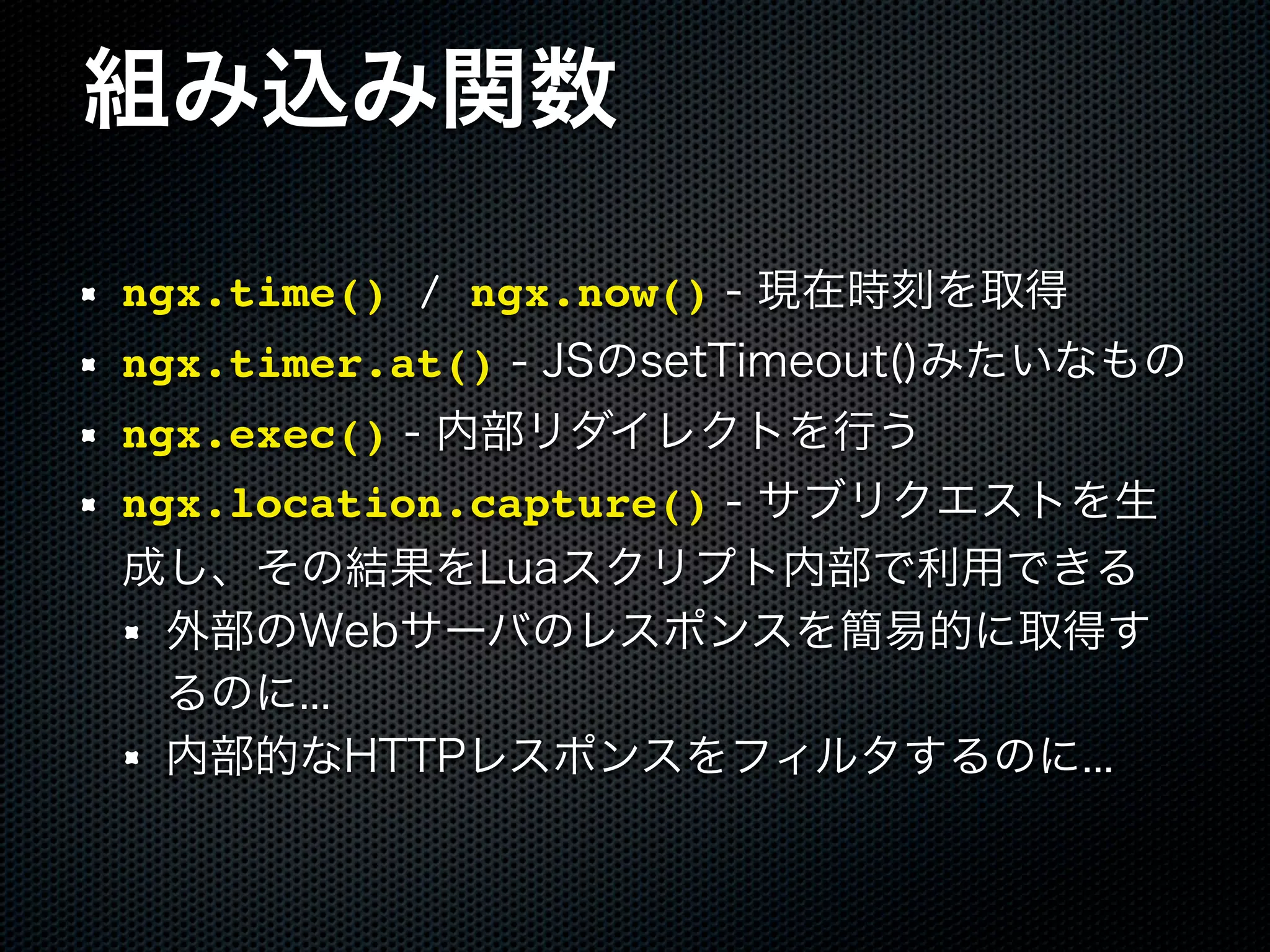 組み込み関数

ngx.time() / ngx.now() - 現在時刻を取得

ngx.timer.at() - JSのsetTimeout()みたいなもの

ngx.exec() - 内部リダイレクトを行う

ngx.location.capture() - サブリクエストを生成し、その結果をLuaスクリプト内部で利用できる

外部のWebサーバのレスポンスを簡易的に取得するのに…

内部的なHTTPレスポンスをフィルタするのに…